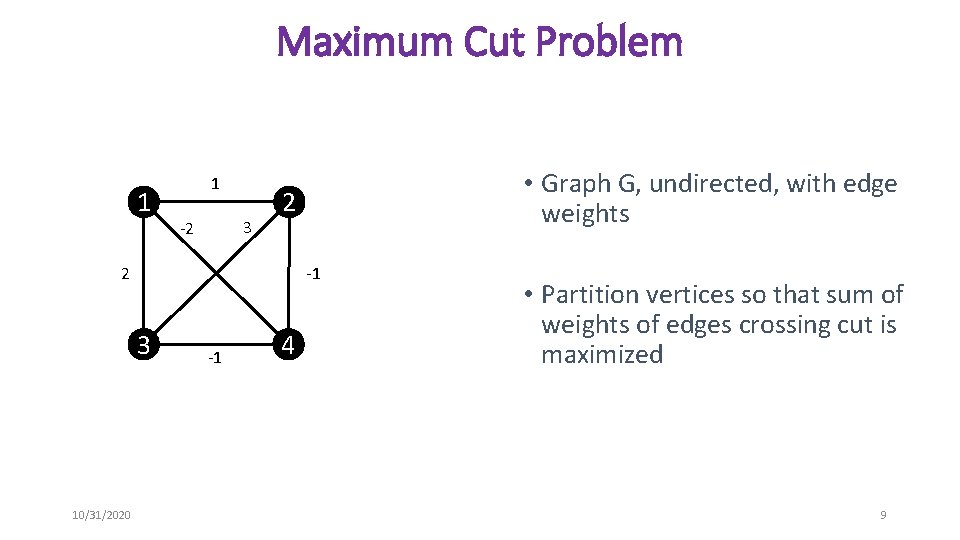 Maximum Cut Problem

1
1
2
-2
3
2
-1
3
-1
4

• Graph G, undirected, with edge weights

• Partition vertices so that sum of weights of edges crossing cut is maximized

10/31/2020

9